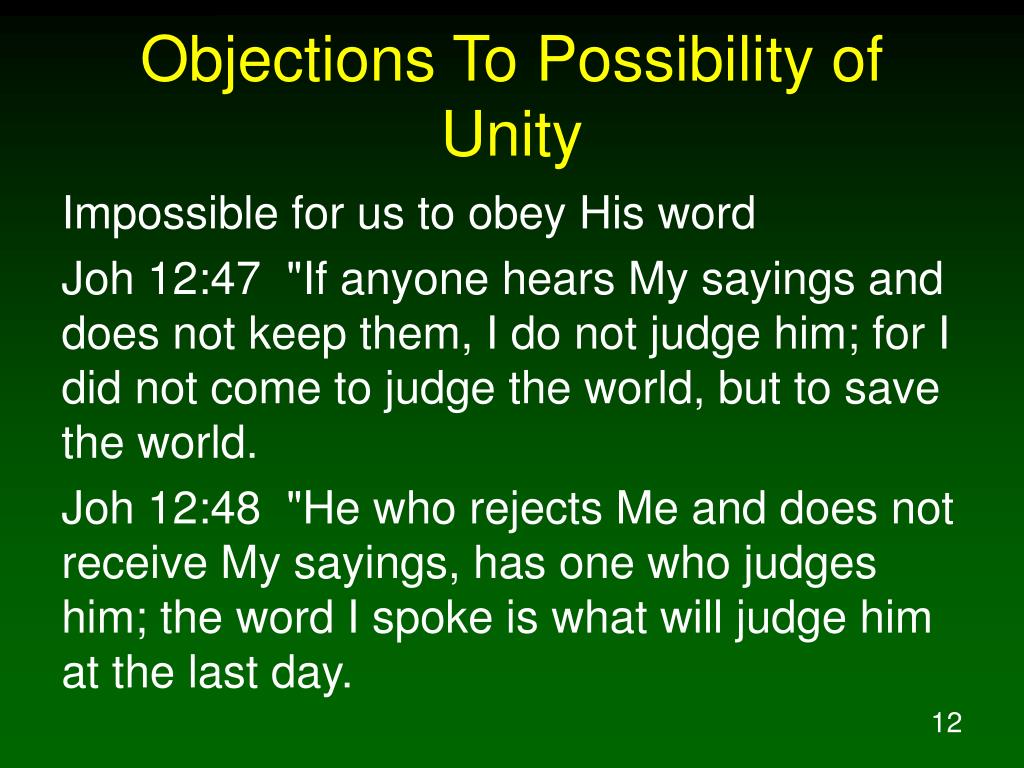 Objections To Possibility of Unity

Impossible for us to obey His word

Joh 12:47 "If anyone hears My sayings and does not keep them, I do not judge him; for I did not come to judge the world, but to save the world.

Joh 12:48 "He who rejects Me and does not receive My sayings, has one who judges him; the word I spoke is what will judge him at the last day.

12